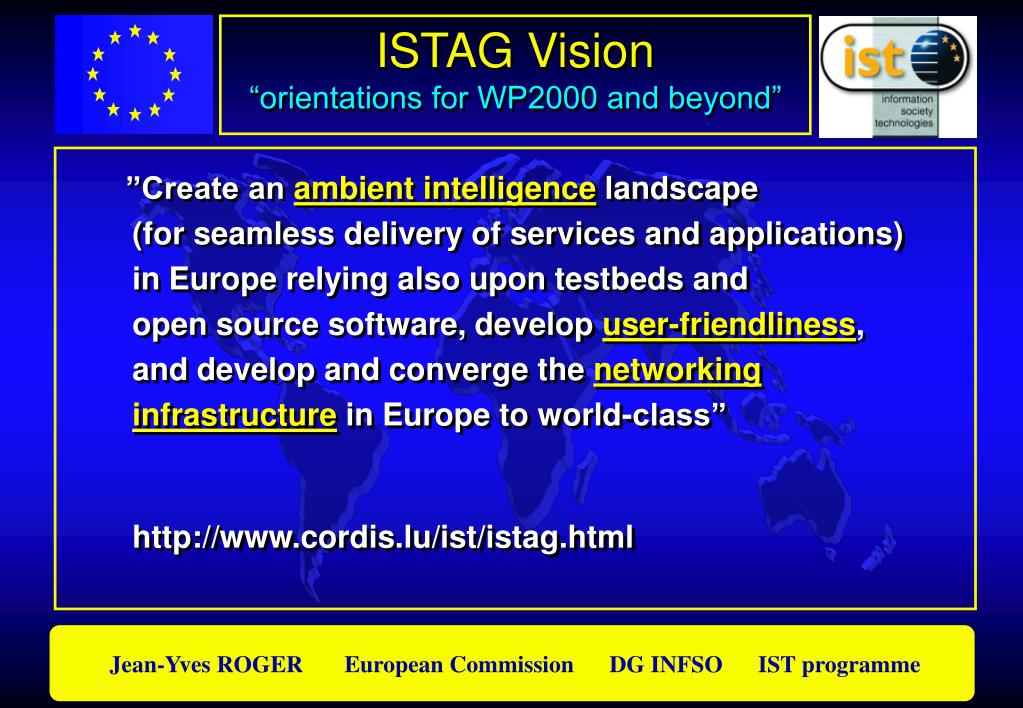 ISTAG Vision
“orientations for WP2000 and beyond”

ist
information society technologies

”Create an ambient intelligence landscape (for seamless delivery of services and applications) in Europe relying also upon testbeds and open source software, develop user-friendliness, and develop and converge the networking infrastructure in Europe to world-class”

http://www.cordis.lu/ist/istag.html

Jean-Yves ROGER European Commission DG INFSO IST programme